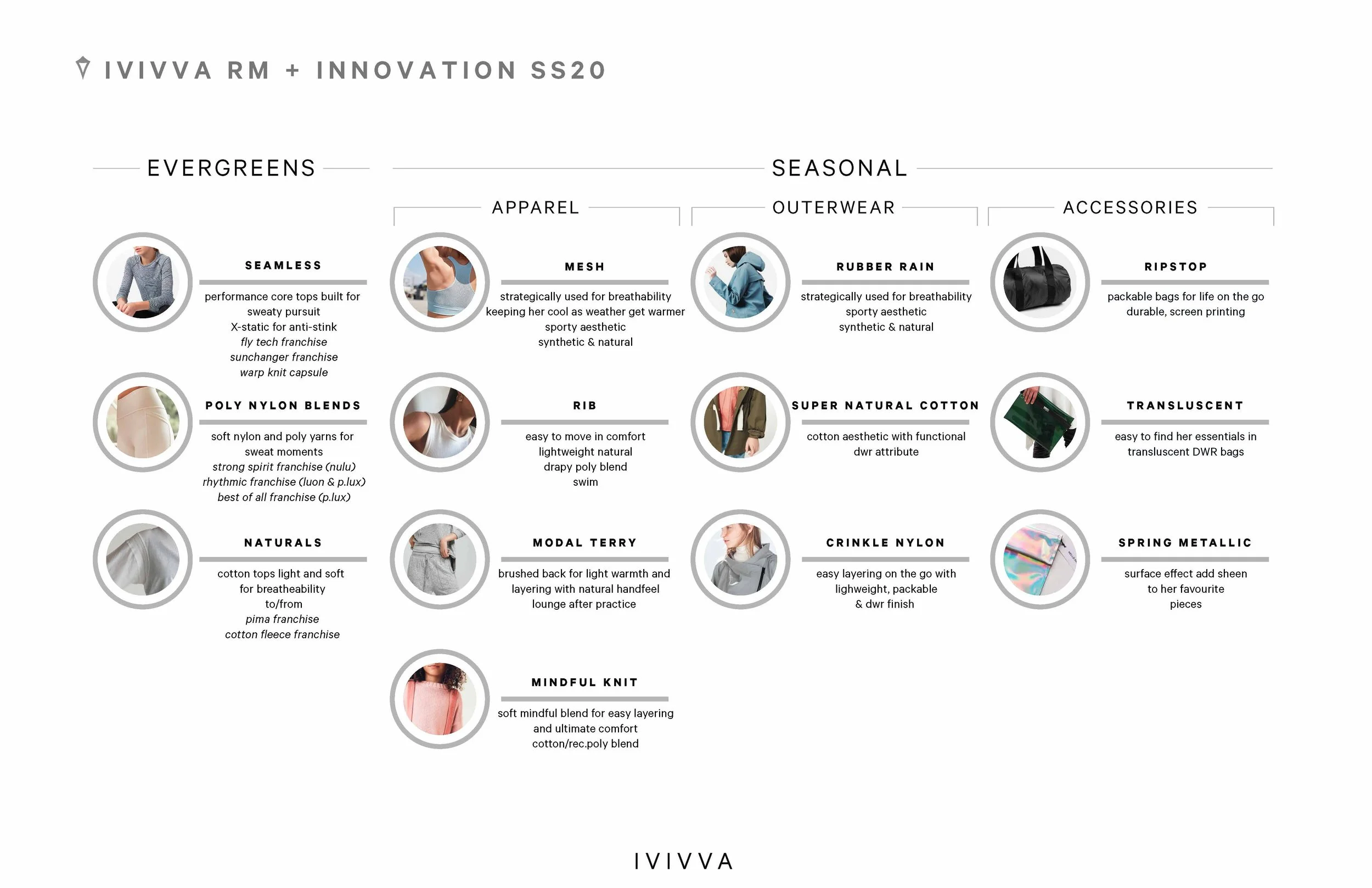 IVIVVA RM + INNOVATION SS20

EVERGREENS

SEAMLESS
performance core tops built for sweaty pursuit
X-static for anti-stink
fly tech franchise
sunchanger franchise
warp knit capsule

POLY NYLON BLENDS
soft nylon and poly yarns for sweat moments
strong spirit franchise (nulu)
rhythmic franchise (luon & p.lux)
best of all franchise (p.lux)

NATURALS
cotton tops light and soft for breatheability
to/from
pima franchise
cotton fleece franchise

SEASONAL

APPAREL

MESH
strategically used for breathability
keeping her cool as weather get warmer
sporty aesthetic
synthetic & natural

RIB
easy to move in comfort
lightweight natural
drapy poly blend
swim

MODAL TERRY
brushed back for light warmth and layering with natural handfeel
lounge after practice

MINDFUL KNIT
soft mindful blend for easy layering and ultimate comfort
cotton/rec.poly blend

OUTERWEAR

RUBBER RAIN
strategically used for breathability
sporty aesthetic
synthetic & natural

SUPER NATURAL COTTON
cotton aesthetic with functional dwr attribute

CRINKLE NYLON
easy layering on the go with lighweight, packable
& dwr finish

ACCESSORIES

RIPSTOP
packable bags for life on the go
durable, screen printing

TRANSLUSCENT
easy to find her essentials in transluscent DWR bags

SPRING METALLIC
surface effect add sheen to her favourite pieces

IVIVVA